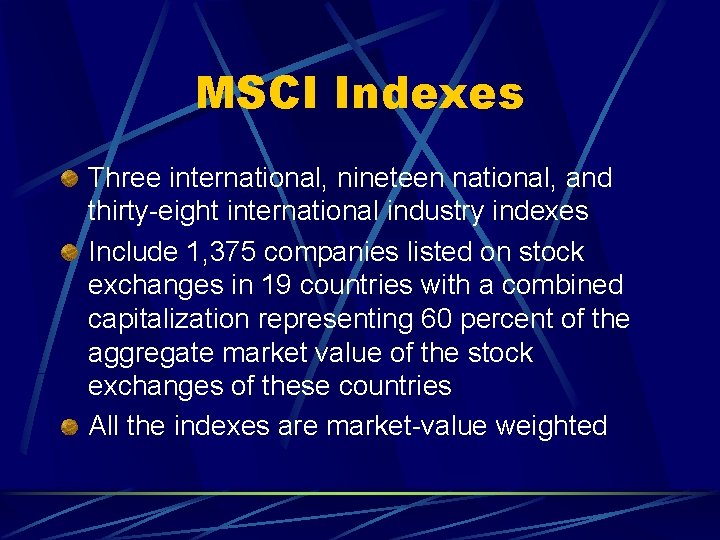 MSCI Indexes

Three international, nineteen national, and thirty-eight international industry indexes

Include 1,375 companies listed on stock exchanges in 19 countries with a combined capitalization representing 60 percent of the aggregate market value of the stock exchanges of these countries

All the indexes are market-value weighted